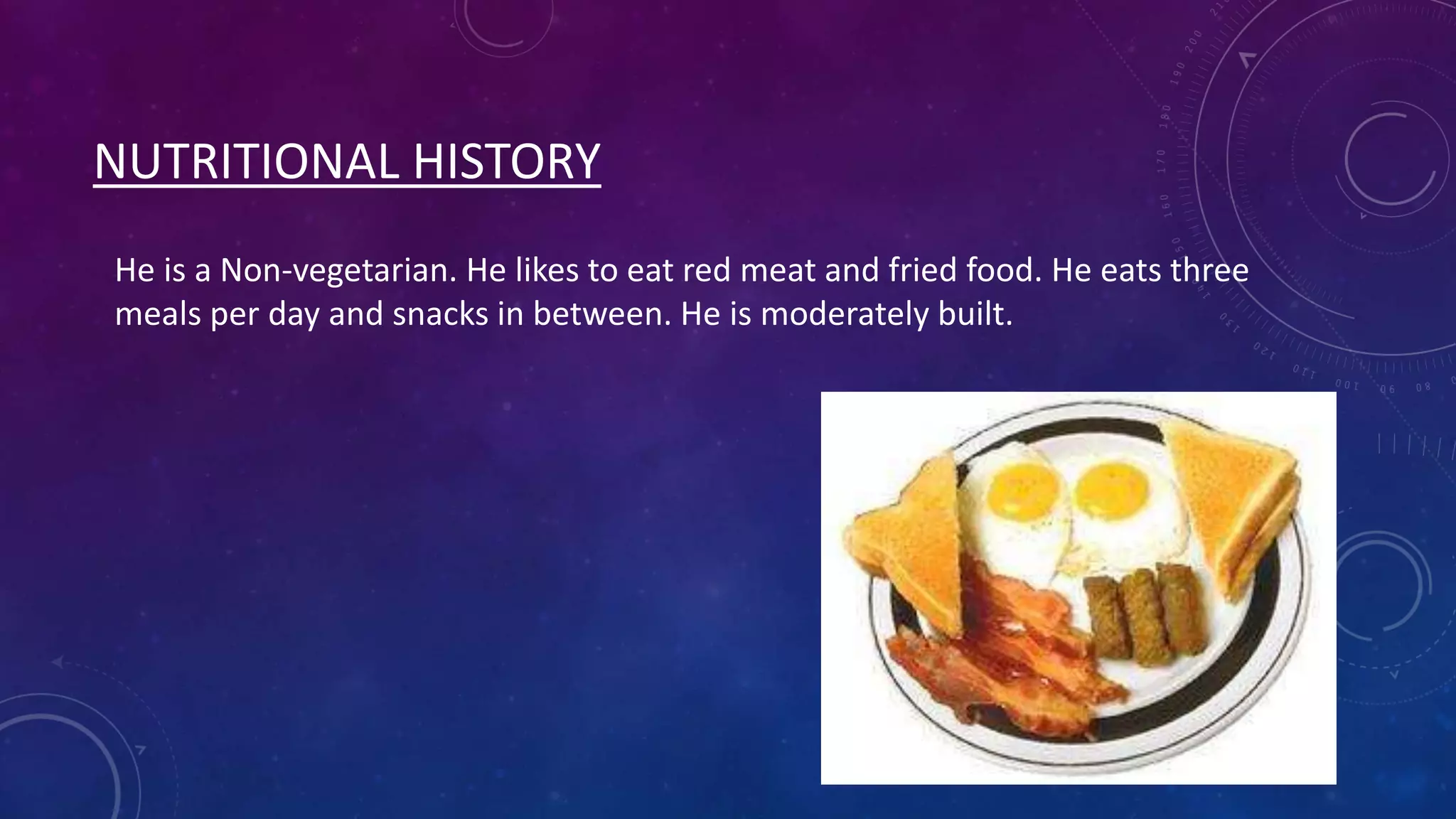 NUTRITIONAL HISTORY

He is a Non-vegetarian. He likes to eat red meat and fried food. He eats three meals per day and snacks in between. He is moderately built.